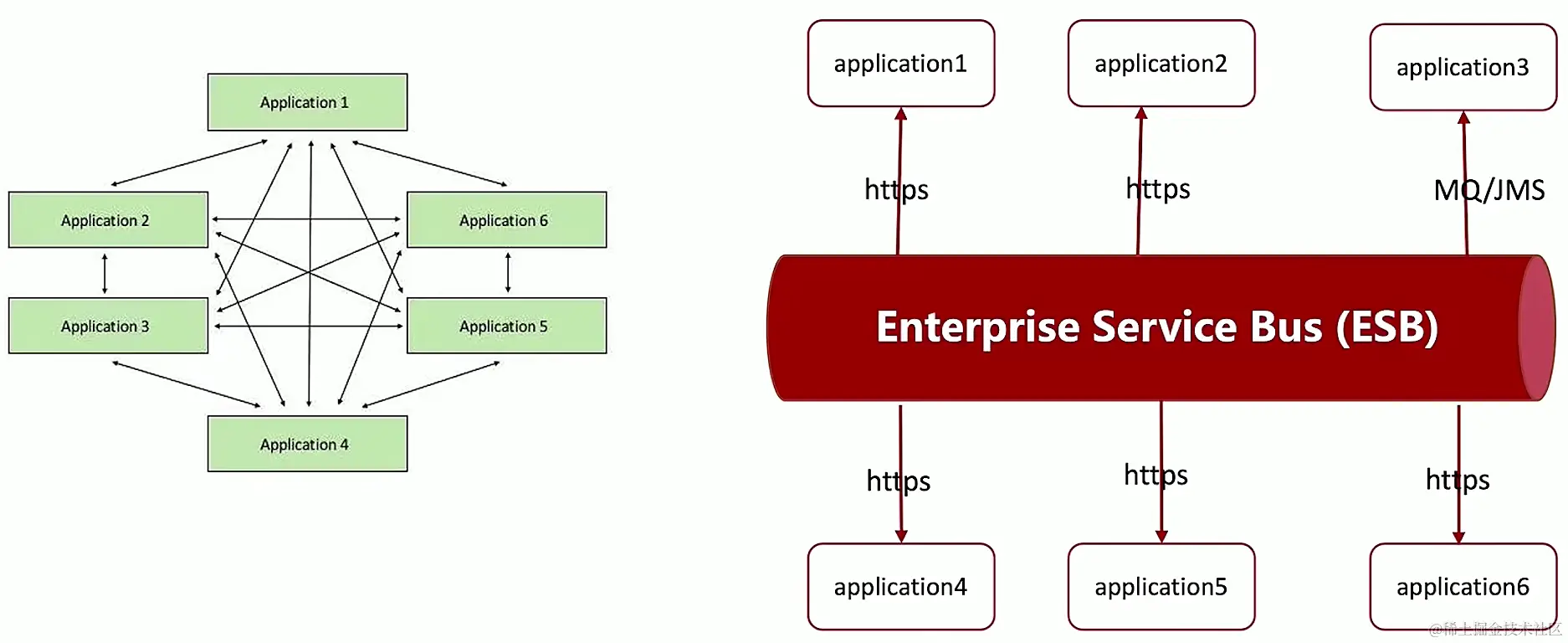 Application 1

Application 2

Application 6

Application 3

Application 5

Application 4

application1

application2

application3

https

https

MQ/JMS

Enterprise Service Bus (ESB)

https

https

https

application4

application5

application6

@稀土掘金技术社区